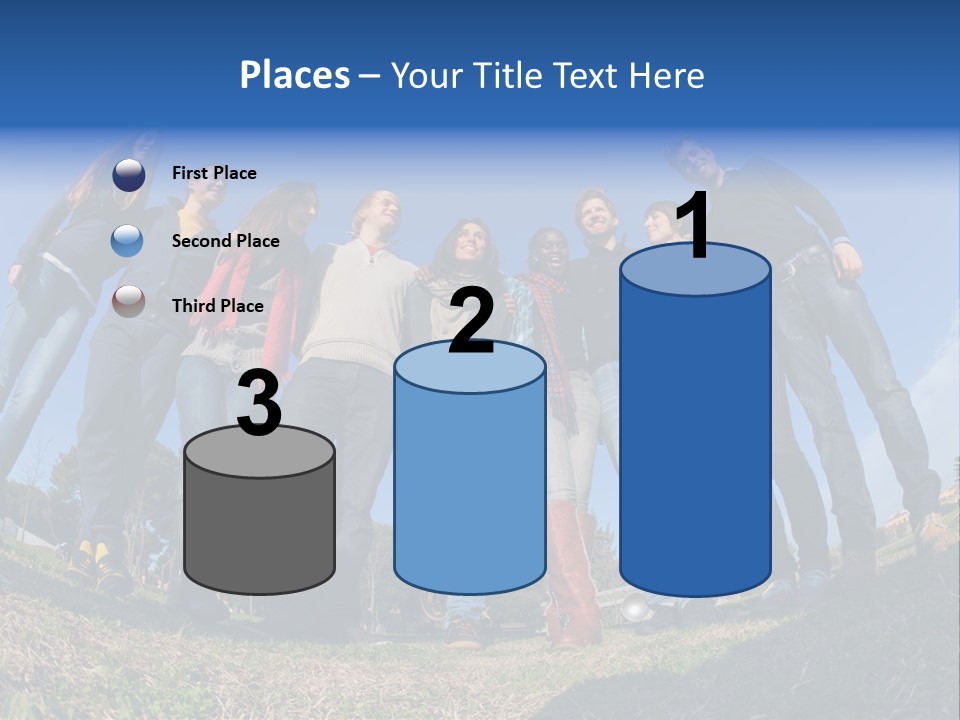 Places – Your Title Text Here

First Place

Second Place

Third Place

3

2

1